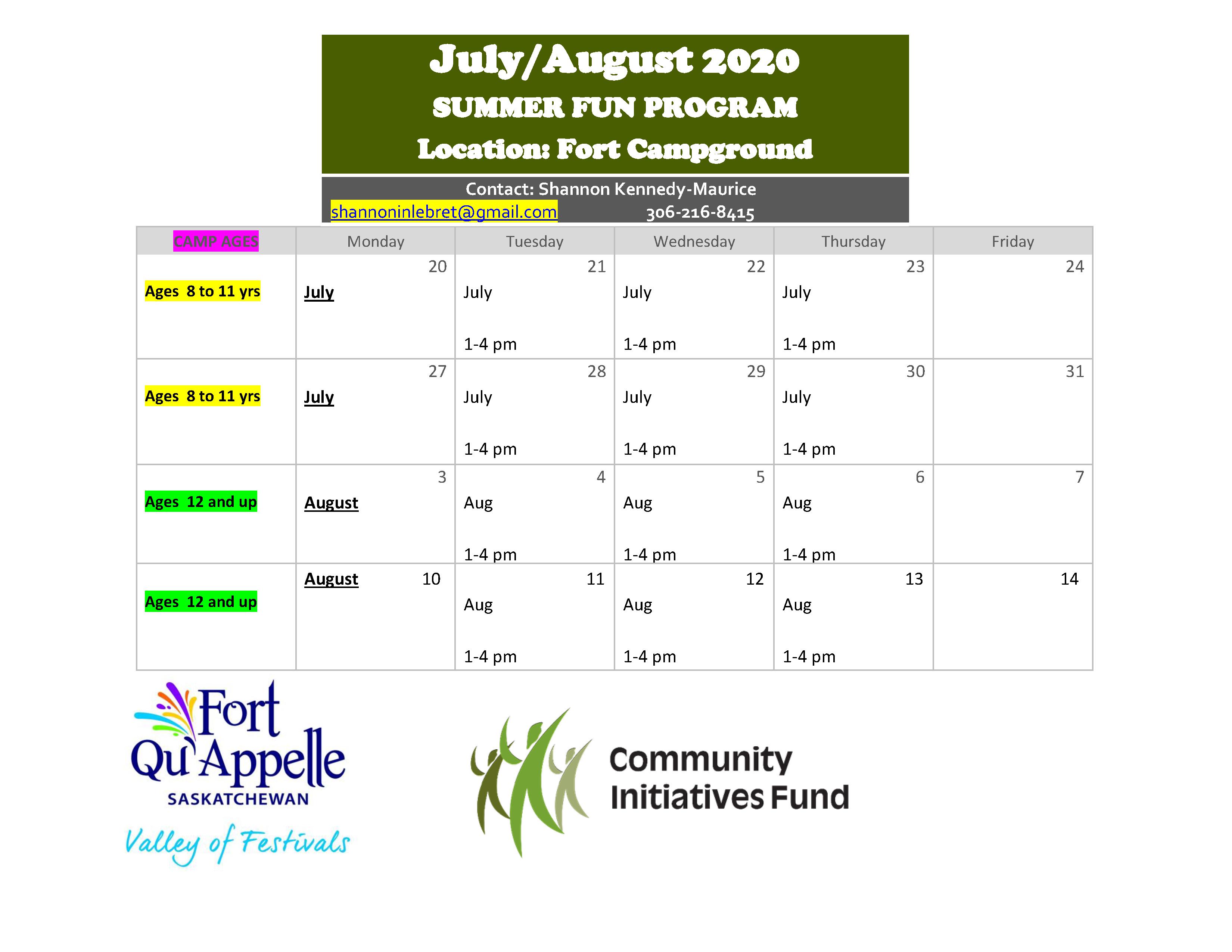 July/August 2020
SUMMER FUN PROGRAM
Location: Fort Campground

Contact: Shannon Kennedy-Maurice
shannoninlebret@gmail.com 306-216-8415

| CAMP AGES | Monday | Tuesday | Wednesday | Thursday | Friday |
|---|---|---|---|---|---|
| Ages 8 to 11 yrs | 20 July | 21 July 1-4 pm | 22 July 1-4 pm | 23 July 1-4 pm | 24 |
| Ages 8 to 11 yrs | 27 July | 28 July 1-4 pm | 29 July 1-4 pm | 30 July 1-4 pm | 31 |
| Ages 12 and up | 3 August | 4 Aug 1-4 pm | 5 Aug 1-4 pm | 6 Aug 1-4 pm | 7 |
| Ages 12 and up | August 10 | 11 Aug 1-4 pm | 12 Aug 1-4 pm | 13 Aug 1-4 pm | 14 |

Fort Qu'Appelle SASKATCHEWAN
Valley of Festivals

Community Initiatives Fund